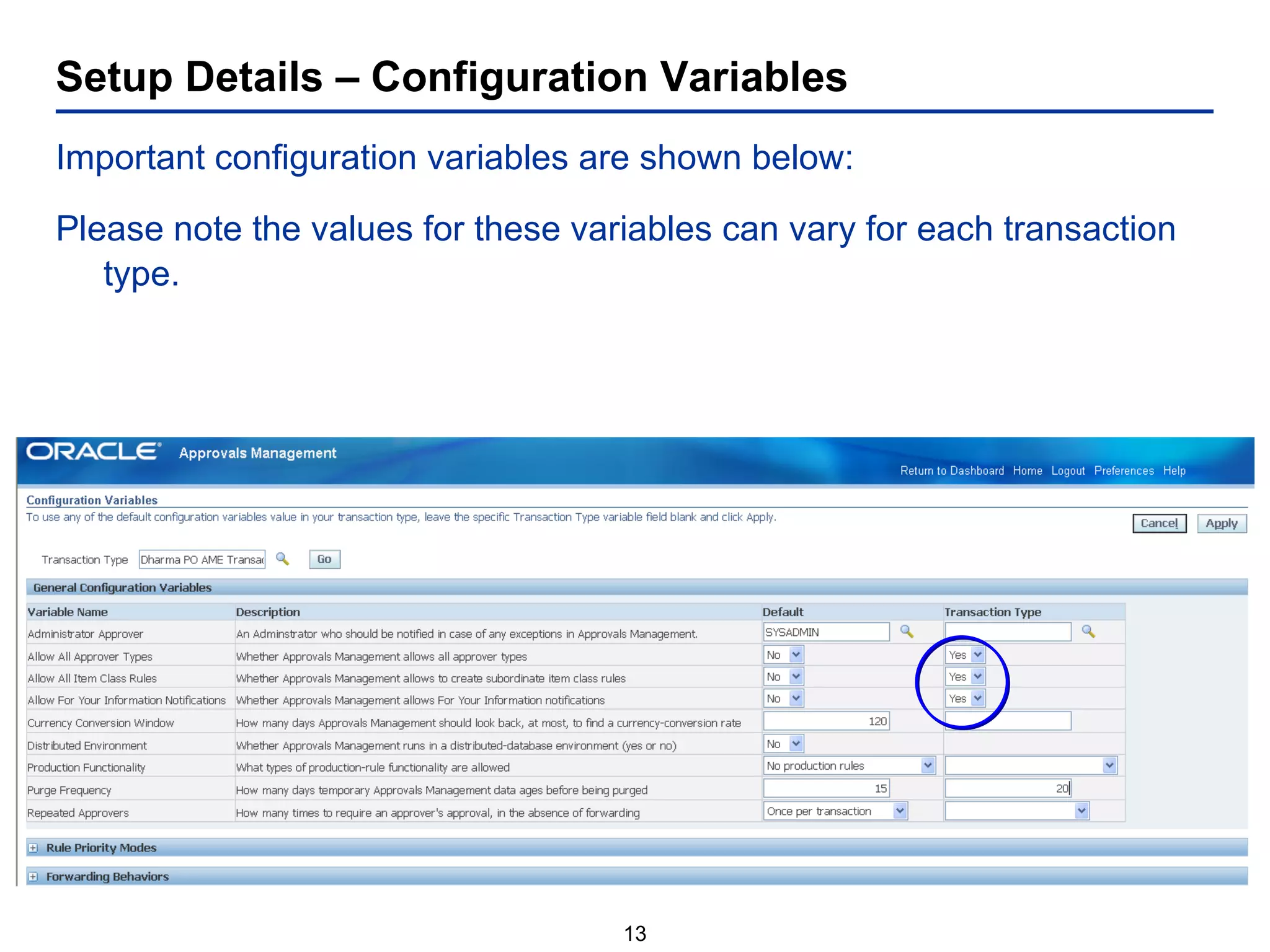 Setup Details – Configuration Variables

Important configuration variables are shown below:

Please note the values for these variables can vary for each transaction type.

ORACLE Approvals Management

Return to Dashboard Home Logout Preferences Help

Configuration Variables

To use any of the default configuration variables value in your transaction type, leave the specific Transaction Type variable field blank and click Apply.

Cancel Apply

Transaction Type Dharma PO AME Transac Go

General Configuration Variables

| Variable Name | Description | Default | Transaction Type |
|---|---|---|---|
| Administrator Approver | An Adminstrator who should be notified in case of any exceptions in Approvals Management. | SYSADMIN | |
| Allow All Approver Types | Whether Approvals Management allows all approver types | No | Yes |
| Allow All Item Class Rules | Whether Approvals Management allows to create subordinate item class rules | No | Yes |
| Allow For Your Information Notifications | Whether Approvals Management allows For Your Information notifications | No | Yes |
| Currency Conversion Window | How many days Approvals Management should look back, at most, to find a currency-conversion rate | 120 | |
| Distributed Environment | Whether Approvals Management runs in a distributed-database environment (yes or no) | No | |
| Production Functionality | What types of production-rule functionality are allowed | No production rules | |
| Purge Frequency | How many days temporary Approvals Management data ages before being purged | 15 | 20 |
| Repeated Approvers | How many times to require an approver's approval, in the absence of forwarding | Once per transaction | |

Rule Priority Modes

Forwarding Behaviors

13